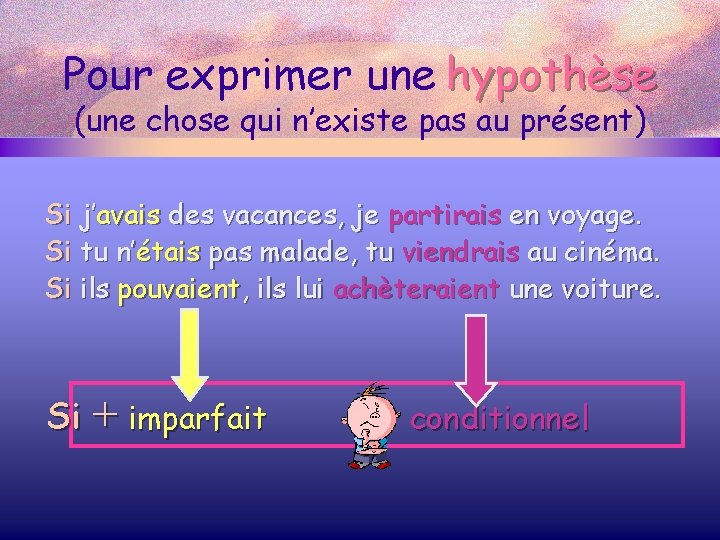 Pour exprimer une hypothèse
(une chose qui n'existe pas au présent)

Si j'avais des vacances, je partirais en voyage.
Si tu n'étais pas malade, tu viendrais au cinéma.
Si ils pouvaient, ils lui achèteraient une voiture.

Si + imparfait conditionnel